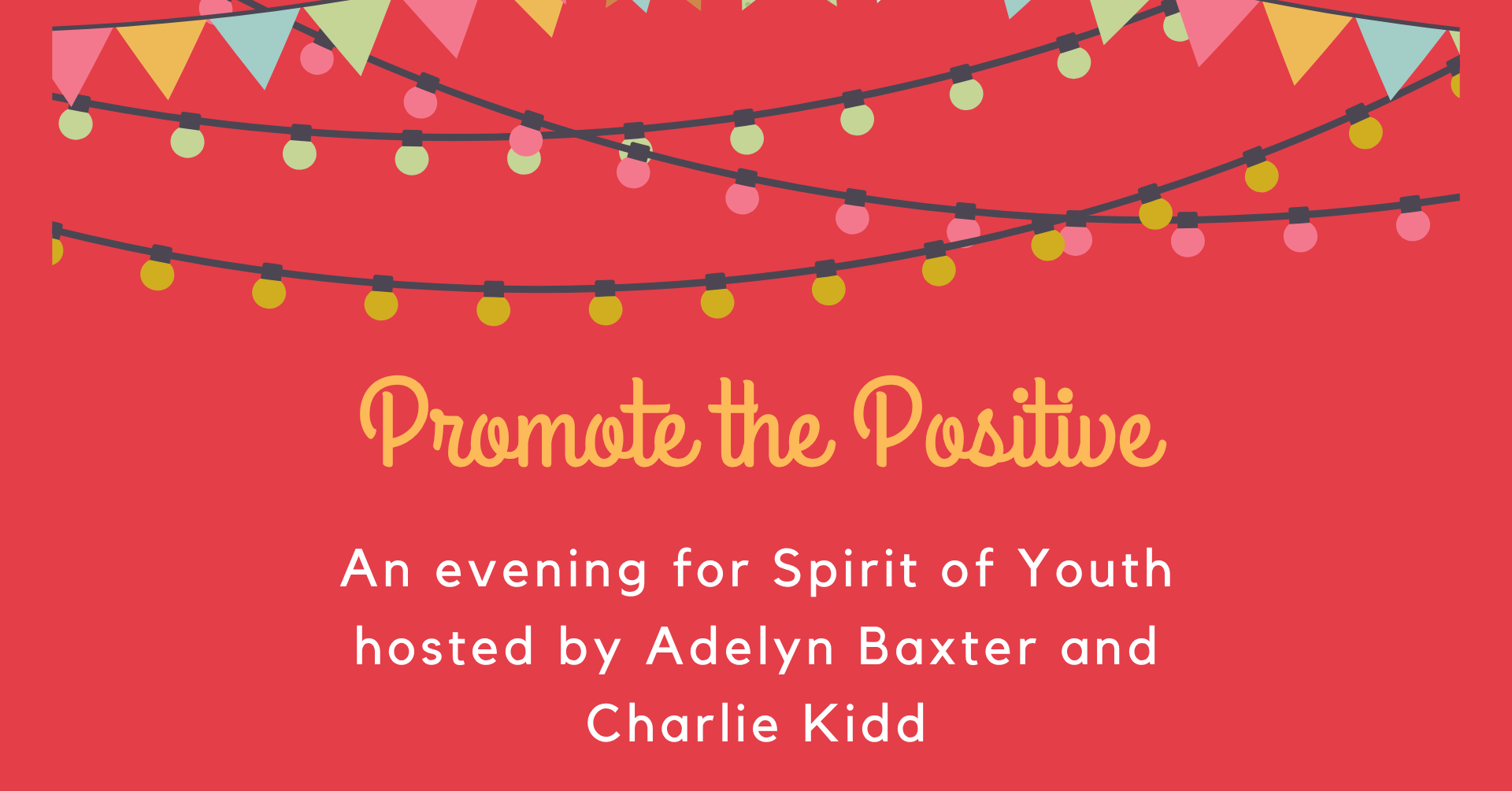 Promote the Positive

An evening for Spirit of Youth hosted by Adelyn Baxter and Charlie Kidd